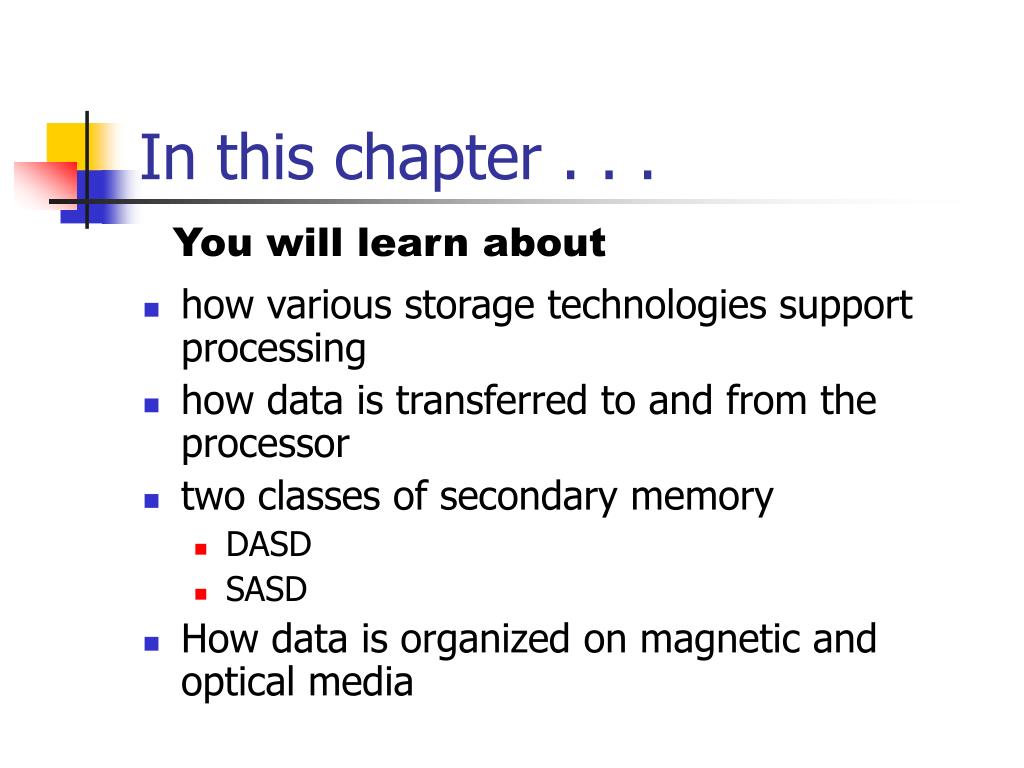 In this chapter . . .

You will learn about

- how various storage technologies support processing
- how data is transferred to and from the processor
- two classes of secondary memory
  - DASD
  - SASD
- How data is organized on magnetic and optical media